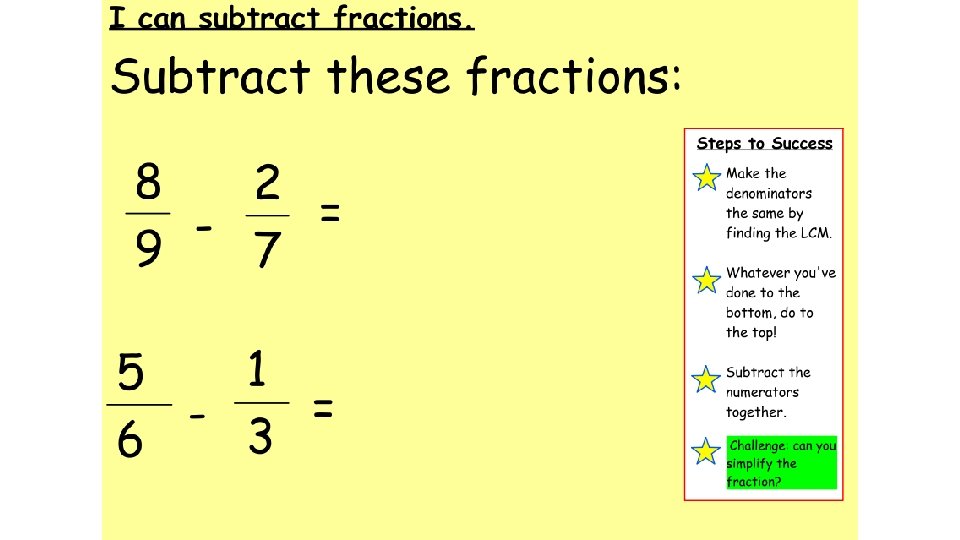 I can subtract fractions.

Subtract these fractions:

$\frac{8}{9} - \frac{2}{7} =$

$\frac{5}{6} - \frac{1}{3} =$

Steps to Success

Make the denominators the same by finding the LCM.

Whatever you've done to the bottom, do to the top!

Subtract the numerators together.

Challenge: can you simplify the fraction?